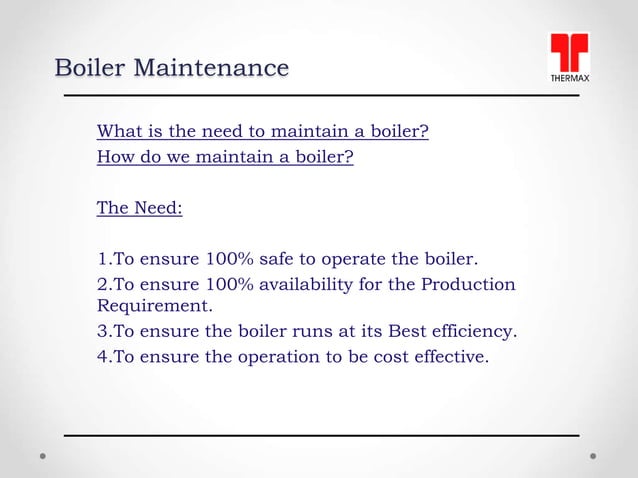 Boiler Maintenance

THERMAX

What is the need to maintain a boiler?
How do we maintain a boiler?

The Need:

1.To ensure 100% safe to operate the boiler.
2.To ensure 100% availability for the Production Requirement.
3.To ensure the boiler runs at its Best efficiency.
4.To ensure the operation to be cost effective.